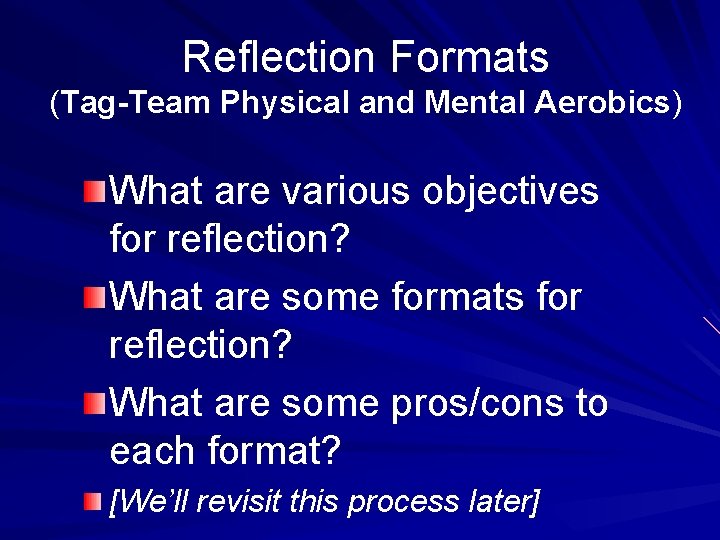 Reflection Formats
(Tag-Team Physical and Mental Aerobics)

What are various objectives for reflection?

What are some formats for reflection?

What are some pros/cons to each format?

[We'll revisit this process later]